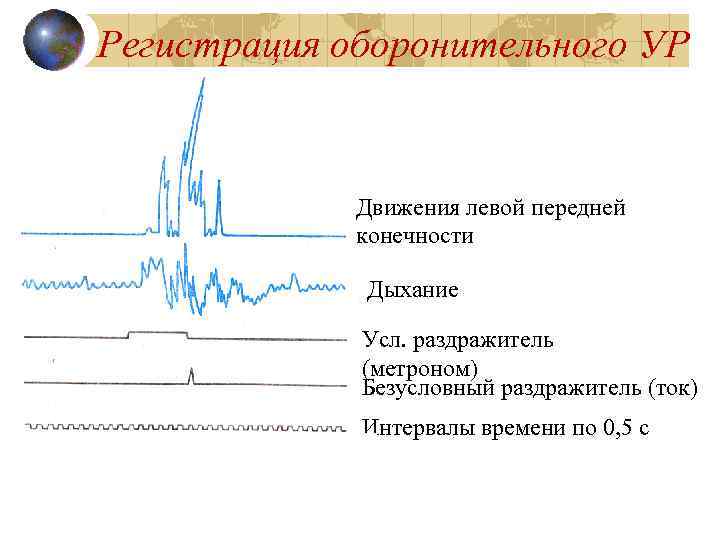 Регистрация оборонительного УР

Движения левой передней конечности

Дыхание

Усл. раздражитель (метроном)

Безусловный раздражитель (ток)

Интервалы времени по 0,5 с